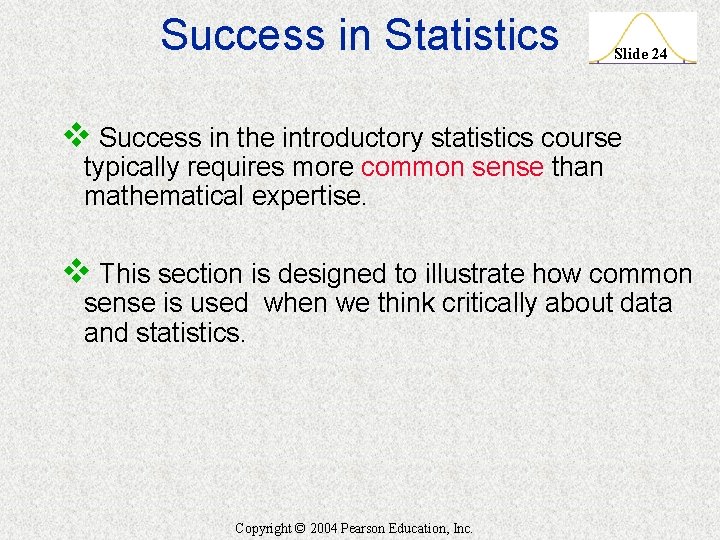 Success in Statistics

Slide 24

❖ Success in the introductory statistics course typically requires more common sense than mathematical expertise.

❖ This section is designed to illustrate how common sense is used when we think critically about data and statistics.

Copyright © 2004 Pearson Education, Inc.